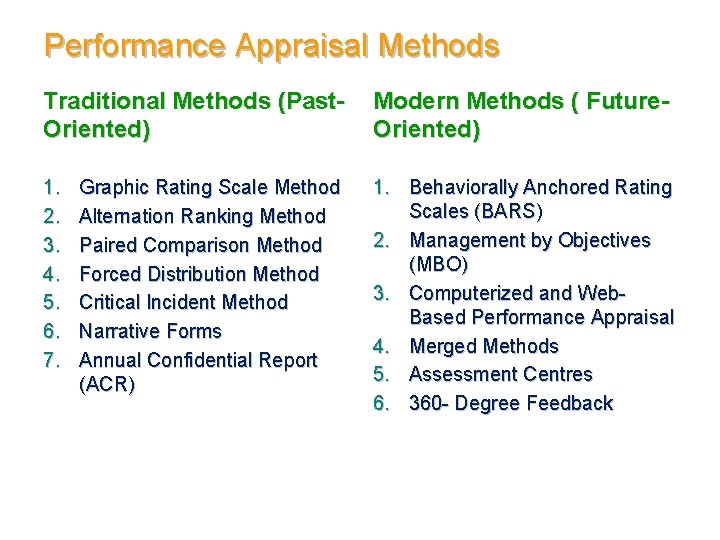 Performance Appraisal Methods

Traditional Methods (Past-Oriented)

1. Graphic Rating Scale Method
2. Alternation Ranking Method
3. Paired Comparison Method
4. Forced Distribution Method
5. Critical Incident Method
6. Narrative Forms
7. Annual Confidential Report (ACR)

Modern Methods ( Future-Oriented)

1. Behaviorally Anchored Rating Scales (BARS)
2. Management by Objectives (MBO)
3. Computerized and Web-Based Performance Appraisal
4. Merged Methods
5. Assessment Centres
6. 360- Degree Feedback